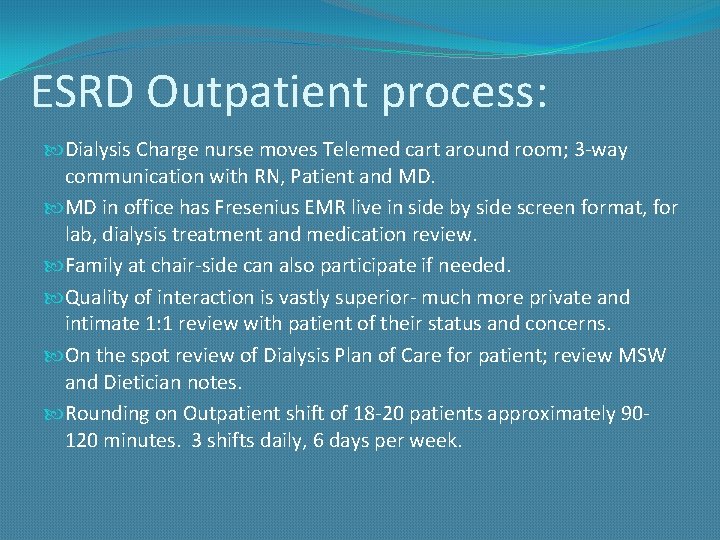 ESRD Outpatient process:

Dialysis Charge nurse moves Telemed cart around room; 3-way communication with RN, Patient and MD.

MD in office has Fresenius EMR live in side by side screen format, for lab, dialysis treatment and medication review.

Family at chair-side can also participate if needed.

Quality of interaction is vastly superior- much more private and intimate 1:1 review with patient of their status and concerns.

On the spot review of Dialysis Plan of Care for patient; review MSW and Dietician notes.

Rounding on Outpatient shift of 18-20 patients approximately 90-120 minutes. 3 shifts daily, 6 days per week.